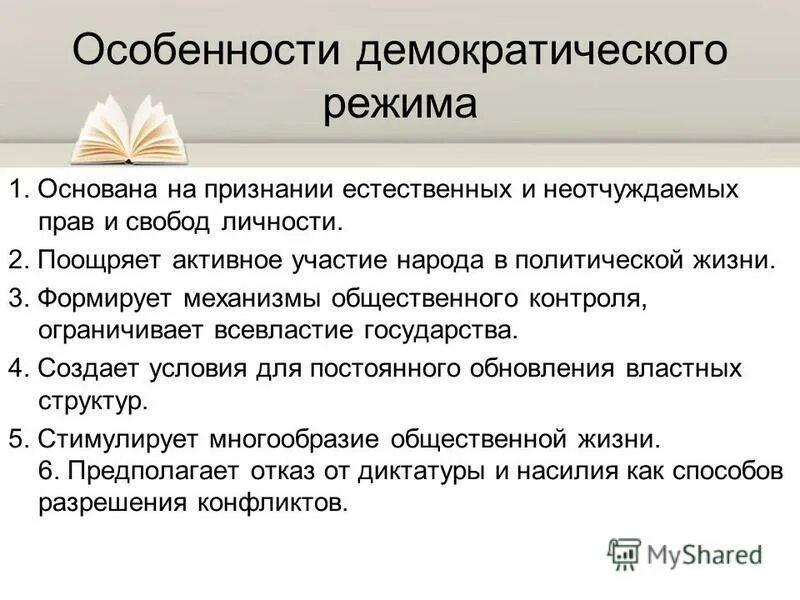 Особенности демократического режима

1. Основана на признании естественных и неотчуждаемых прав и свобод личности.

2. Поощряет активное участие народа в политической жизни.

3. Формирует механизмы общественного контроля, ограничивает всевластие государства.

4. Создает условия для постоянного обновления властных структур.

5. Стимулирует многообразие общественной жизни.
6. Предполагает отказ от диктатуры и насилия как способов разрешения конфликтов.

MyShared